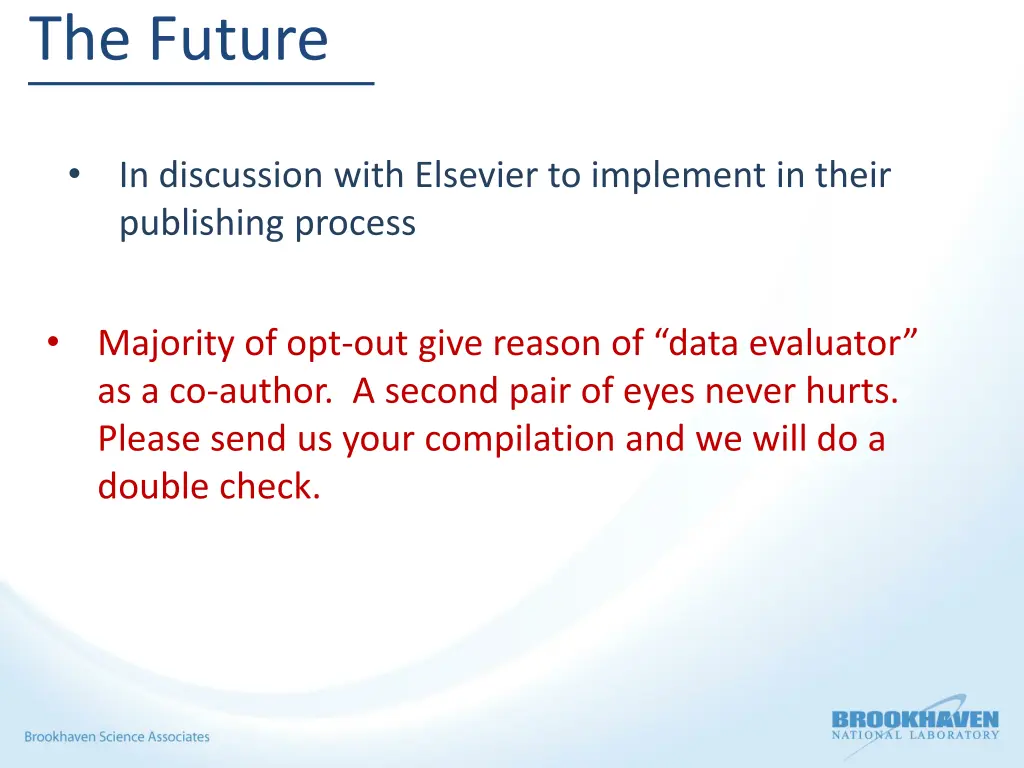 The Future

• In discussion with Elsevier to implement in their publishing process

• Majority of opt-out give reason of “data evaluator” as a co-author. A second pair of eyes never hurts. Please send us your compilation and we will do a double check.

Brookhaven Science Associates

BROOKHAVEN
NATIONAL LABORATORY